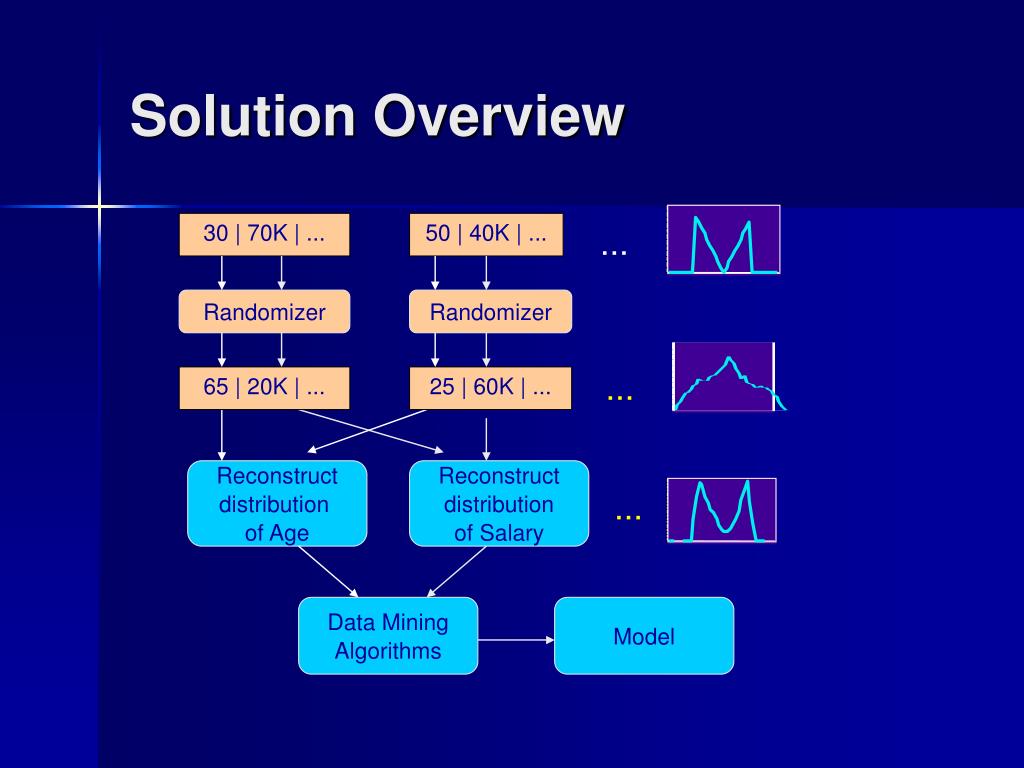 Solution Overview

30 | 70K | ...

50 | 40K | ...

...

Randomizer

Randomizer

65 | 20K | ...

25 | 60K | ...

...

Reconstruct distribution of Age

Reconstruct distribution of Salary

...

Data Mining Algorithms

Model